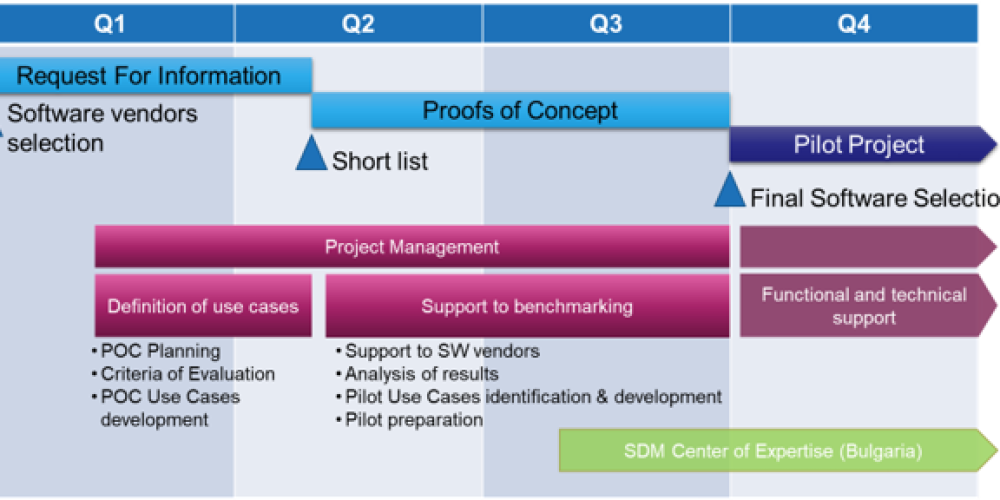 Q1

Q2

Q3

Q4

Request For Information

Software vendors selection

Proofs of Concept

Short list

Pilot Project

Final Software Selectio

Project Management

Definition of use cases

Support to benchmarking

Functional and technical support

• POC Planning
• Criteria of Evaluation
• POC Use Cases development

• Support to SW vendors
• Analysis of results
• Pilot Use Cases identification & development
• Pilot preparation

SDM Center of Expertise (Bulgaria)